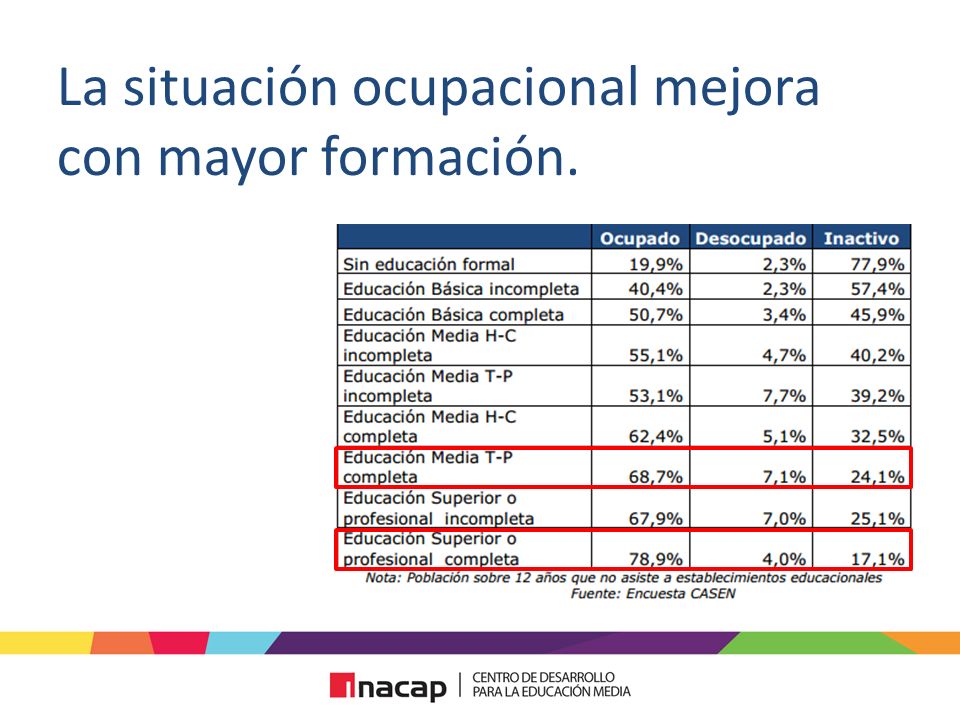 La situación ocupacional mejora con mayor formación.

| | Ocupado | Desocupado | Inactivo |
|---|---|---|---|
| Sin educación formal | 19,9% | 2,3% | 77,9% |
| Educación Básica incompleta | 40,4% | 2,3% | 57,4% |
| Educación Básica completa | 50,7% | 3,4% | 45,9% |
| Educación Media H-C incompleta | 55,1% | 4,7% | 40,2% |
| Educación Media T-P incompleta | 53,1% | 7,7% | 39,2% |
| Educación Media H-C completa | 62,4% | 5,1% | 32,5% |
| Educación Media T-P completa | 68,7% | 7,1% | 24,1% |
| Educación Superior o profesional incompleta | 67,9% | 7,0% | 25,1% |
| Educación Superior o profesional completa | 78,9% | 4,0% | 17,1% |

Nota: Población sobre 12 años que no asiste a establecimientos educacionales
Fuente: Encuesta CASEN

inacap | CENTRO DE DESARROLLO PARA LA EDUCACIÓN MEDIA